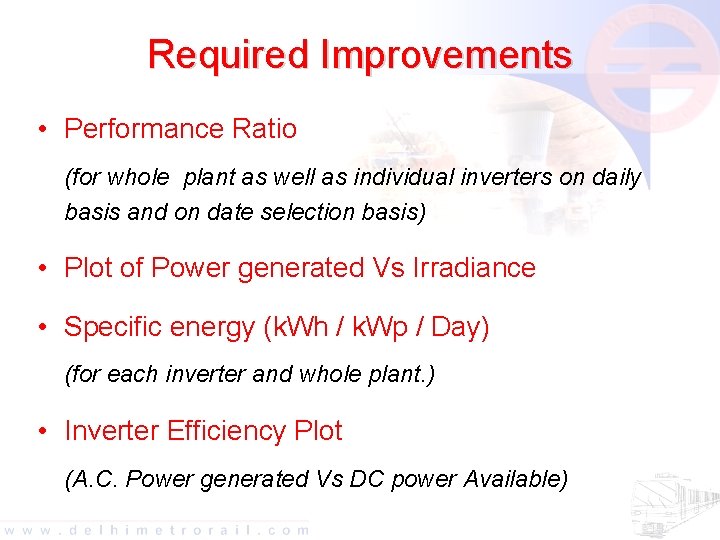 Required Improvements

• Performance Ratio

(for whole plant as well as individual inverters on daily basis and on date selection basis)

• Plot of Power generated Vs Irradiance

• Specific energy (kWh / kWp / Day)

(for each inverter and whole plant.)

• Inverter Efficiency Plot

(A.C. Power generated Vs DC power Available)

www.delhimetrorail.com